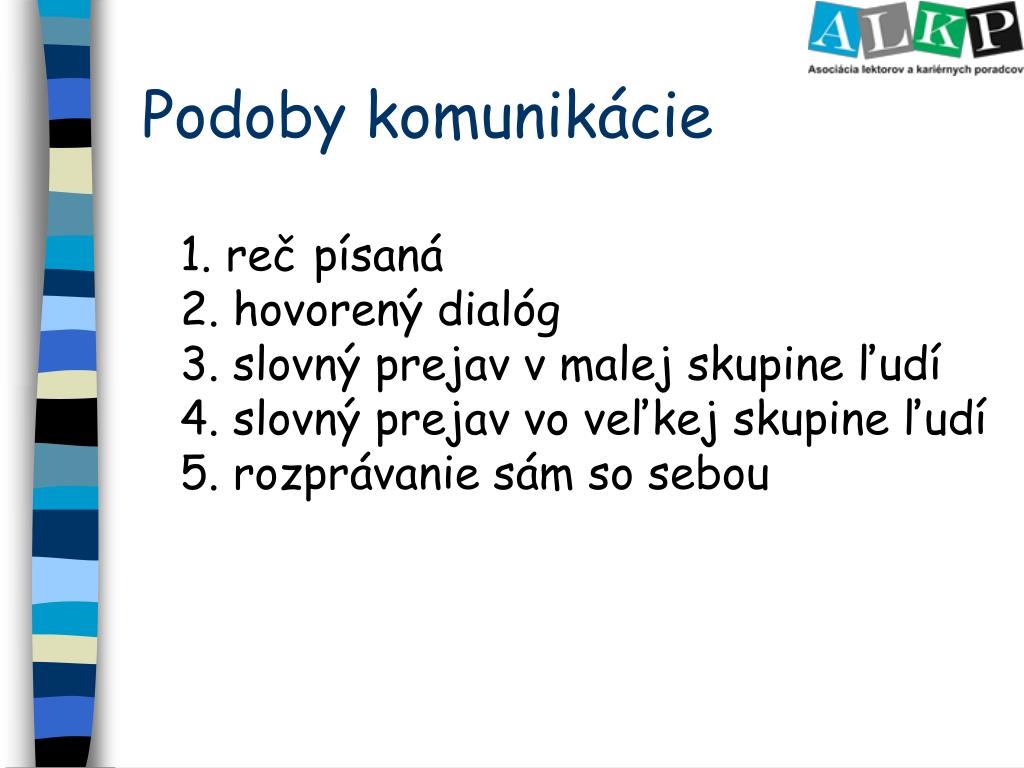 ALKP
Asociácia lektorov a kariérnych poradcov

Podoby komunikácie

1. reč písaná
2. hovorený dialóg
3. slovný prejav v malej skupine ľudí
4. slovný prejav vo veľkej skupine ľudí
5. rozprávanie sám so sebou